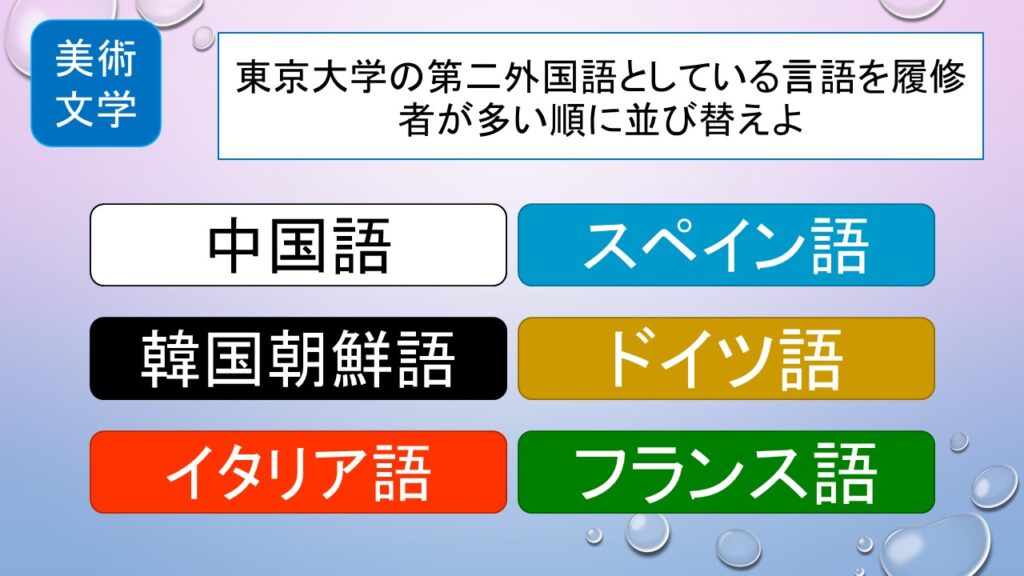 美術
文学

東京大学の第二外国語としている言語を履修者が多い順に並び替えよ

中国語

スペイン語

韓国朝鮮語

ドイツ語

イタリア語

フランス語